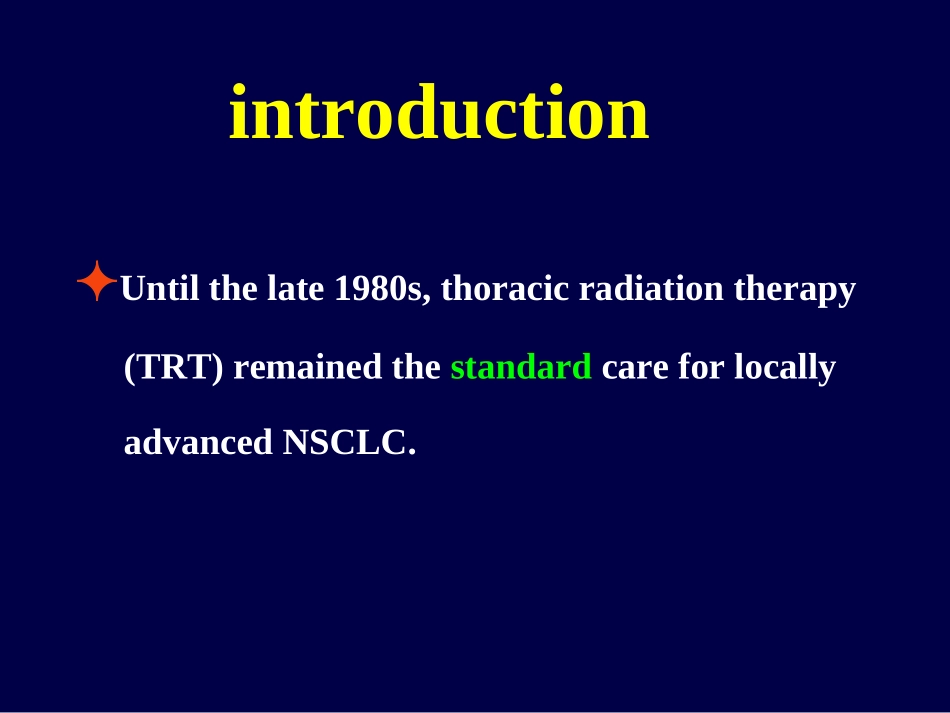 introduction

Until the late 1980s, thoracic radiation therapy (TRT) remained the standard care for locally advanced NSCLC.